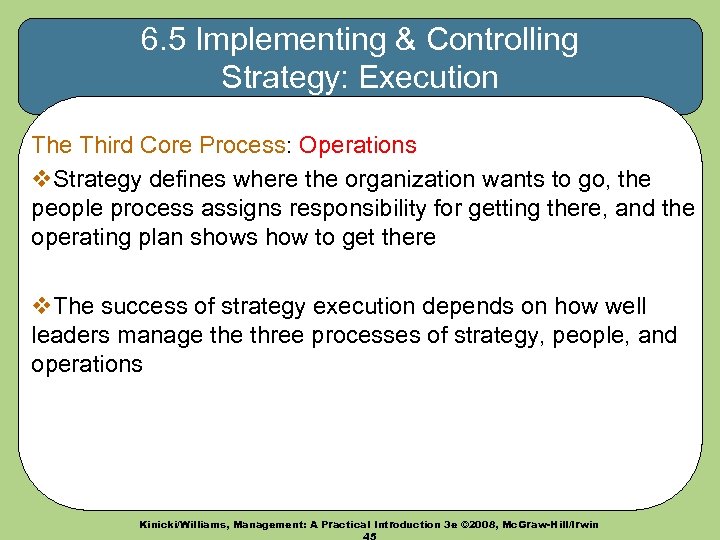 6.5 Implementing & Controlling Strategy: Execution

The Third Core Process: Operations

❖Strategy defines where the organization wants to go, the people process assigns responsibility for getting there, and the operating plan shows how to get there

❖The success of strategy execution depends on how well leaders manage the three processes of strategy, people, and operations

Kinicki/Williams, Management: A Practical Introduction 3e ©2008, McGraw-Hill/Irwin
45